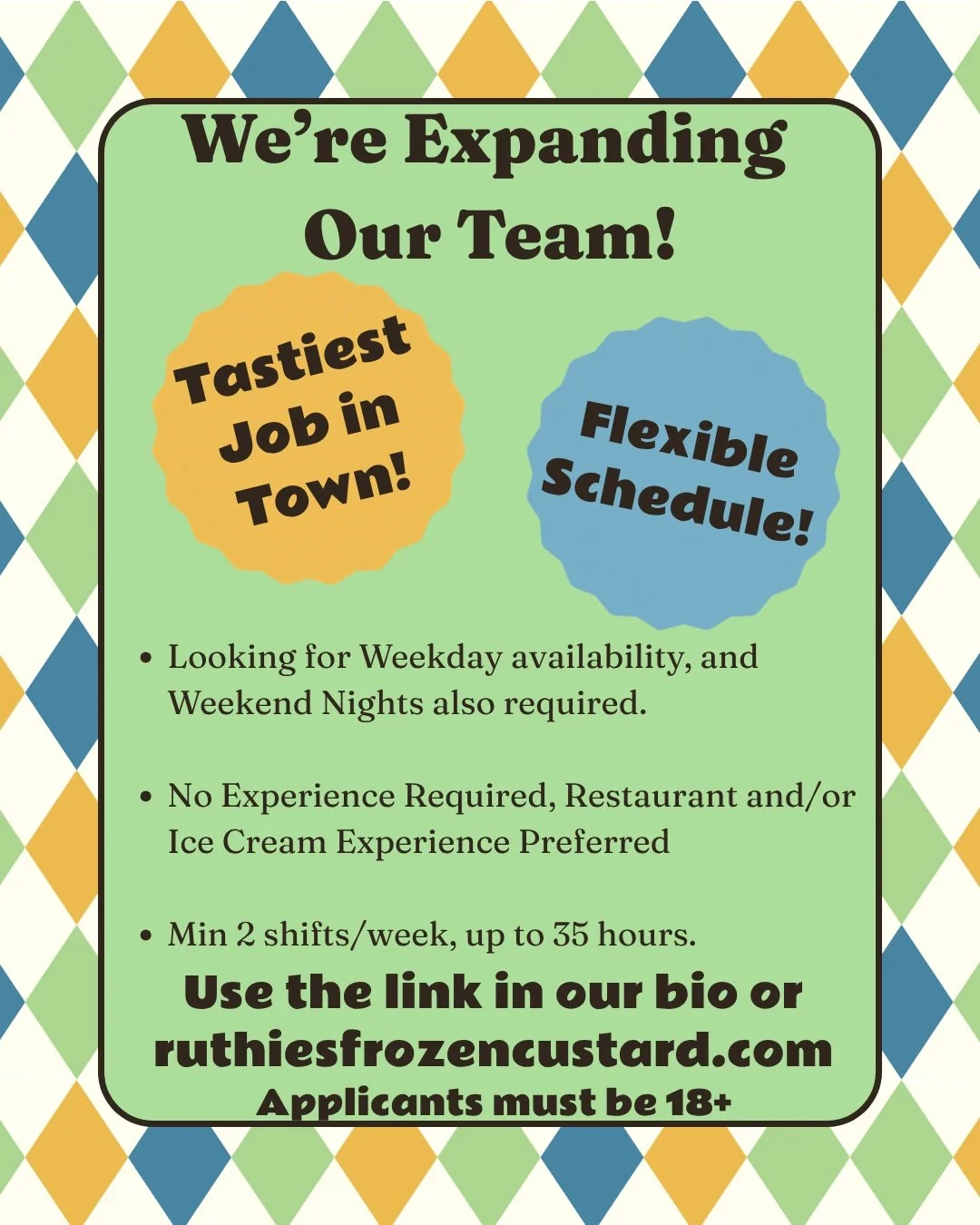 We're Expanding Our Team!

Tastiest Job in Town!

Flexible Schedule!

• Looking for Weekday availability, and Weekend Nights also required.

• No Experience Required, Restaurant and/or Ice Cream Experience Preferred

• Min 2 shifts/week, up to 35 hours.

Use the link in our bio or ruthiesfrozencustard.com

Applicants must be 18+